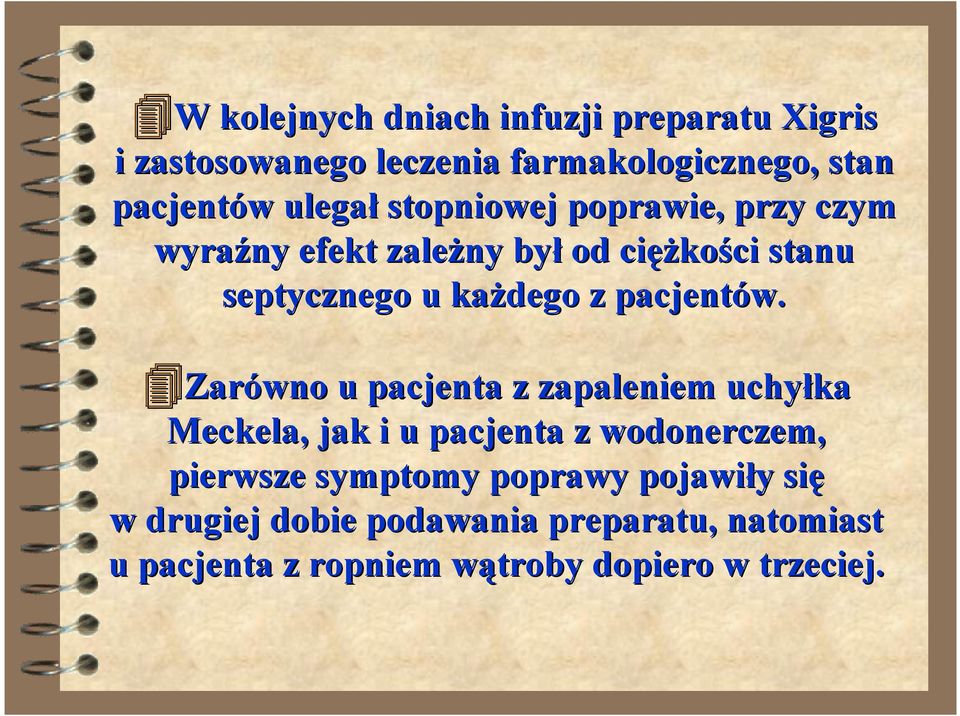 W kolejnych dniach infuzji preparatu Xigris i zastosowanego leczenia farmakologicznego, stan pacjentów ulegał stopniowej poprawie, przy czym wyraźny efekt zależny był od ciężkości stanu septycznego u każdego z pacjentów.

Zarówno u pacjenta z zapaleniem uchyłka Meckela, jak i u pacjenta z wodonerczem, pierwsze symptomy poprawy pojawiły się w drugiej dobie podawania preparatu, natomiast u pacjenta z ropniem wątroby dopiero w trzeciej.